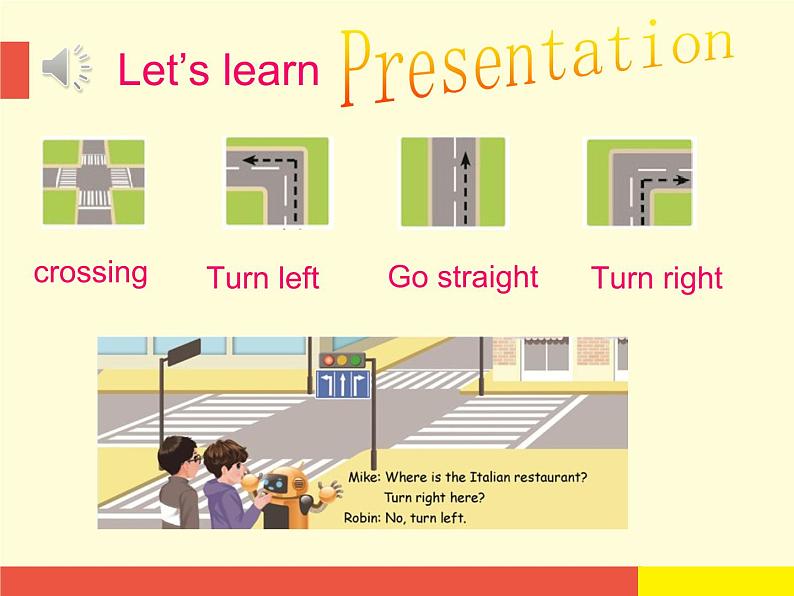 Let's learn Presentation

crossing

Turn left

Go straight

Turn right

Mike: Where is the Italian restaurant? Turn right here?

Robin: No, turn left.